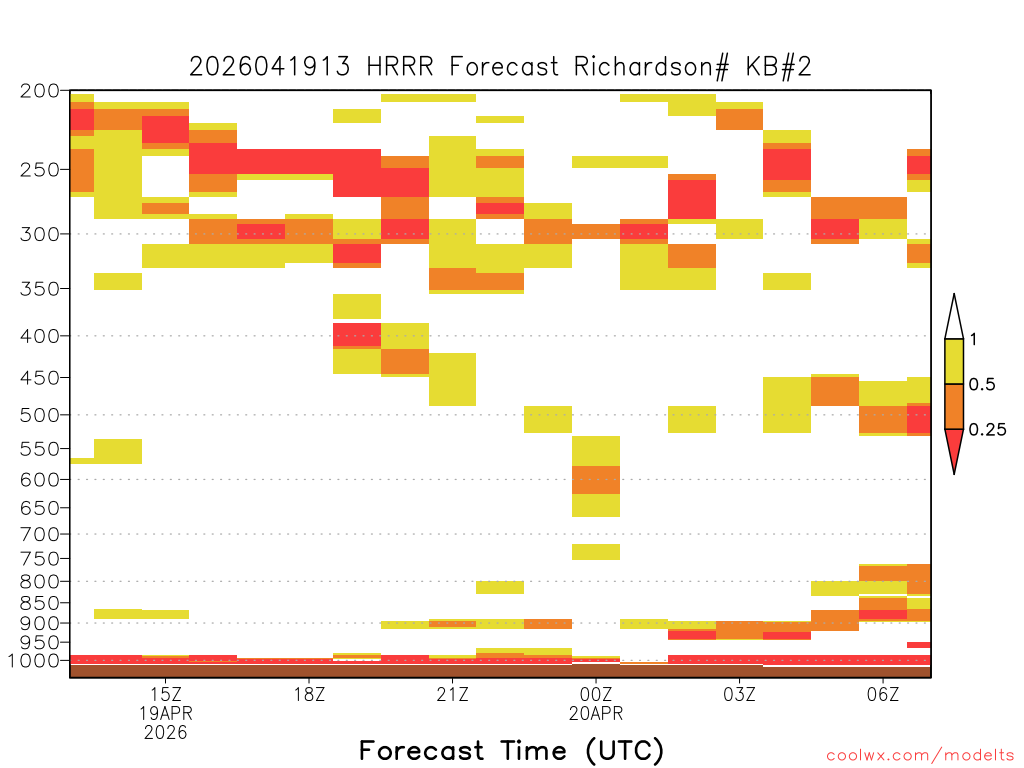 2026041913 HRRR Forecast Richardson# KB#2

200
250
300
350
400
450
500
550
600
650
700
750
800
850
900
950
1000

1
0.5
0.25

15Z
19APR
2026
18Z
21Z
00Z
20APR
03Z
06Z

Forecast Time (UTC)

coolwx.com/modelts